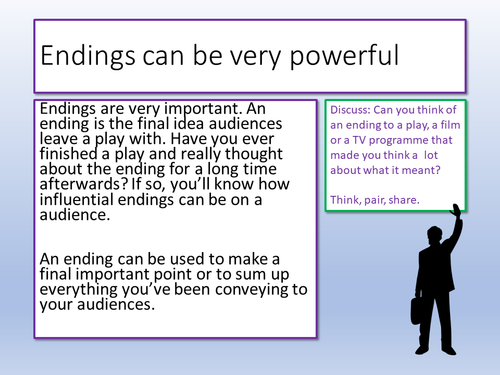 Endings can be very powerful

Endings are very important. An ending is the final idea audiences leave a play with. Have you ever finished a play and really thought about the ending for a long time afterwards? If so, you'll know how influential endings can be on a audience.

An ending can be used to make a final important point or to sum up everything you've been conveying to your audiences.

Discuss: Can you think of an ending to a play, a film or a TV programme that made you think a lot about what it meant?

Think, pair, share.